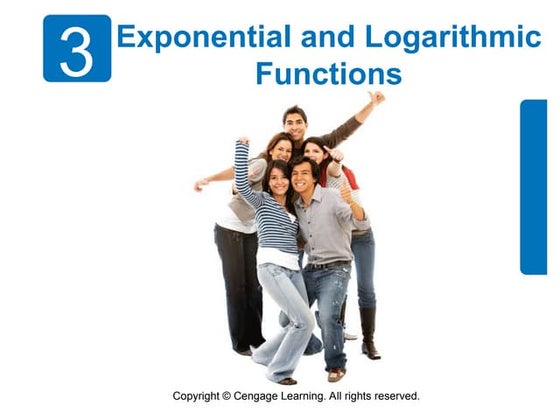 3 Exponential and Logarithmic Functions

Copyright © Cengage Learning. All rights reserved.